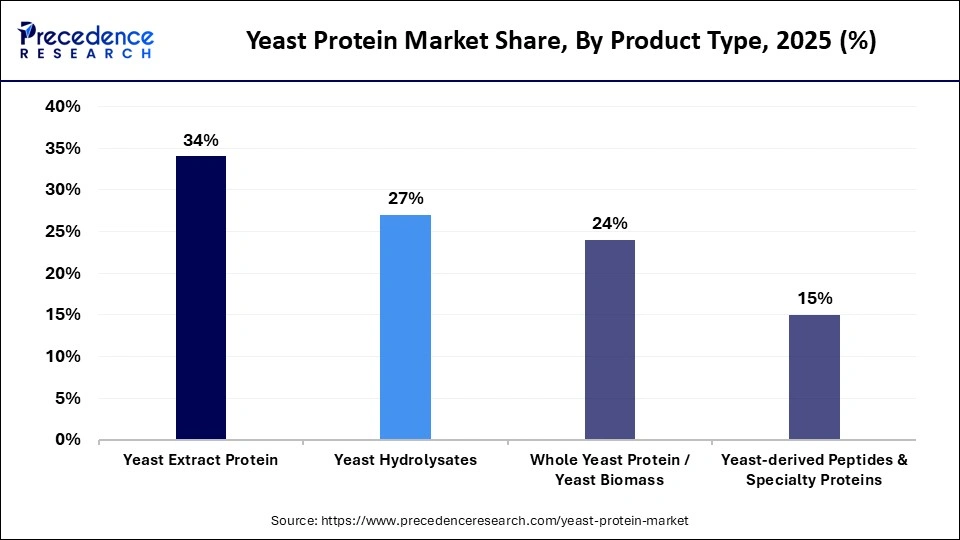 Precedence RESEARCH

Yeast Protein Market Share, By Product Type, 2025 (%)

40%
35%
30%
25%
20%
15%
10%
5%
0%

34%
27%
24%
15%

Yeast Extract Protein
Yeast Hydrolysates
Whole Yeast Protein / Yeast Biomass
Yeast-derived Peptides & Specialty Proteins

Source: https://www.precedenceresearch.com/yeast-protein-market